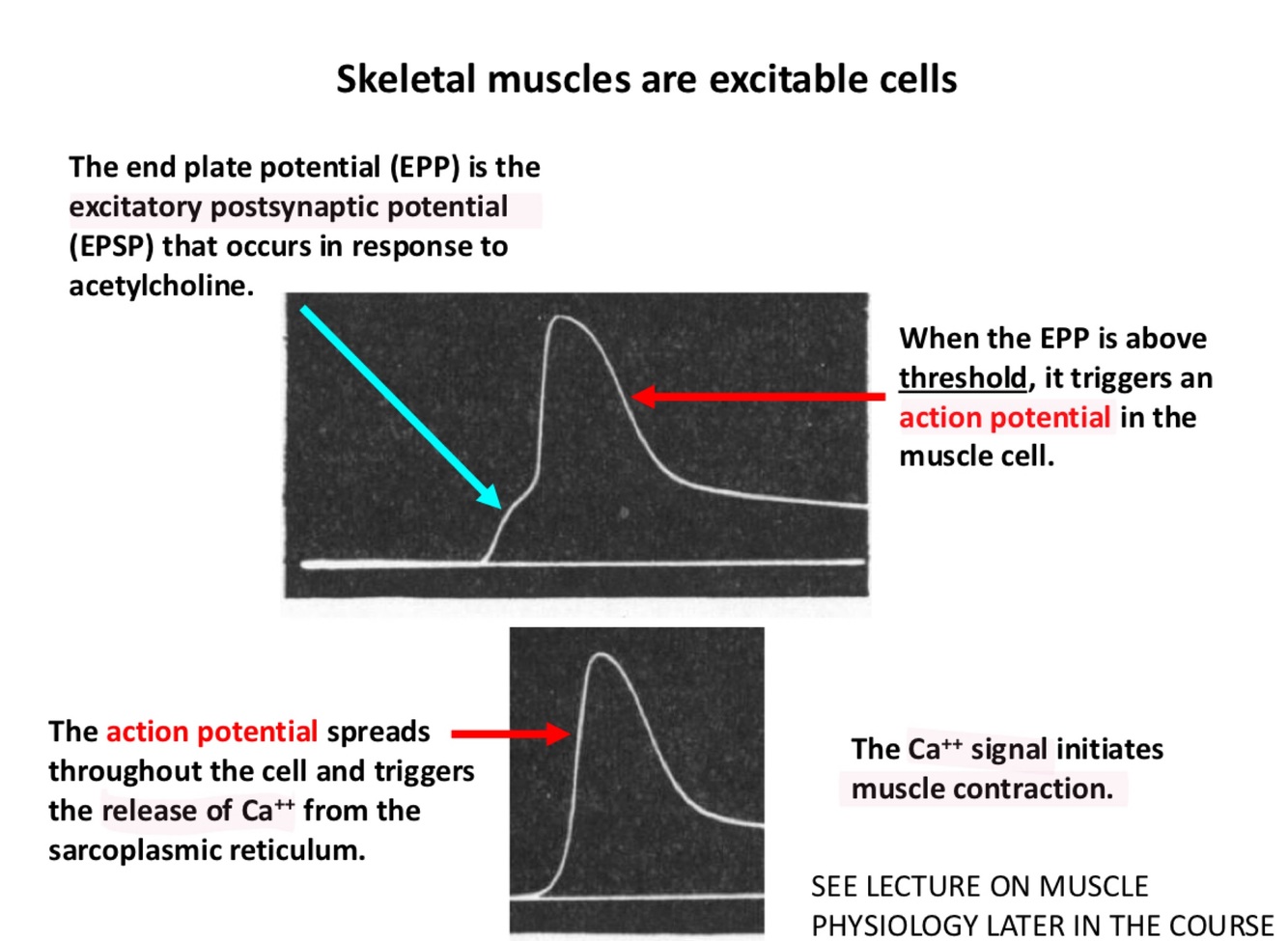 Skeletal muscles are excitable cells

The end plate potential (EPP) is the excitatory postsynaptic potential (EPSP) that occurs in response to acetylcholine.

When the EPP is above threshold, it triggers an action potential in the muscle cell.

The action potential spreads throughout the cell and triggers the release of $Ca^{++}$ from the sarcoplasmic reticulum.

The $Ca^{++}$ signal initiates muscle contraction.

SEE LECTURE ON MUSCLE PHYSIOLOGY LATER IN THE COURSE